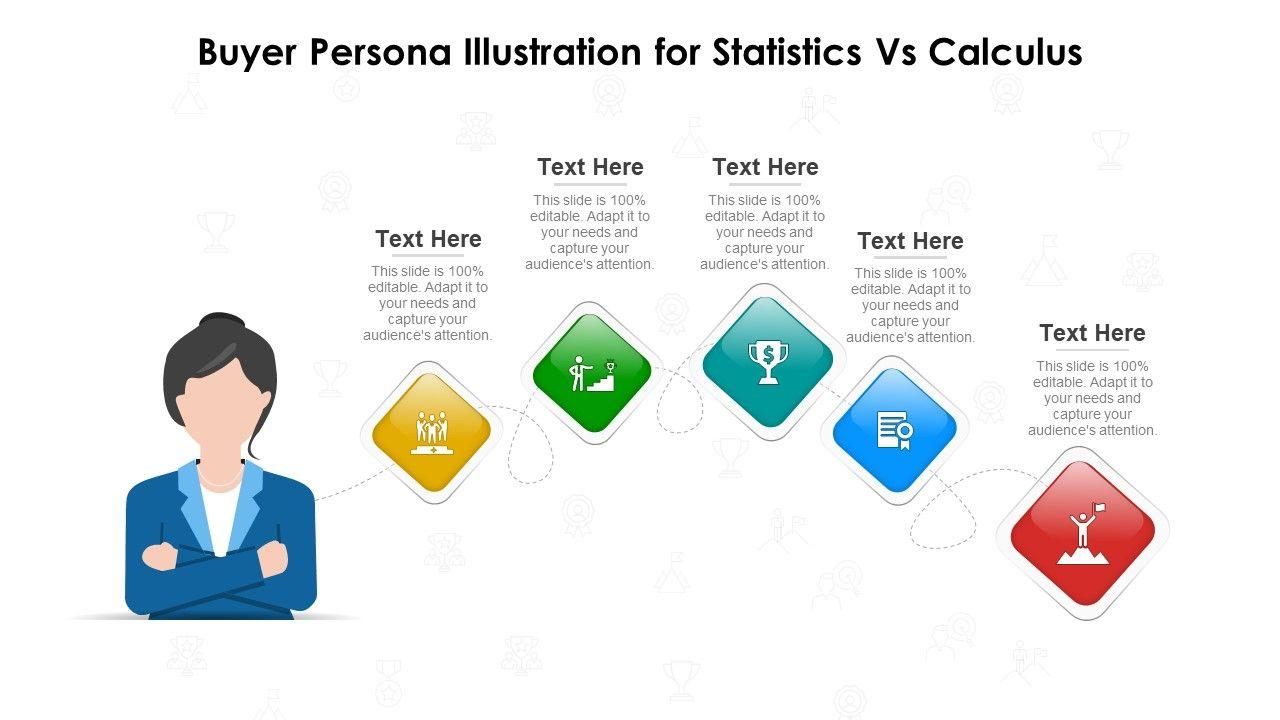 Buyer Persona Illustration for Statistics Vs Calculus

Text Here

This slide is 100% editable. Adapt it to your needs and capture your audience's attention.

Text Here

This slide is 100% editable. Adapt it to your needs and capture your audience's attention.

Text Here

This slide is 100% editable. Adapt it to your needs and capture your audience's attention.

Text Here

This slide is 100% editable. Adapt it to your needs and capture your audience's attention.

Text Here

This slide is 100% editable. Adapt it to your needs and capture your audience's attention.